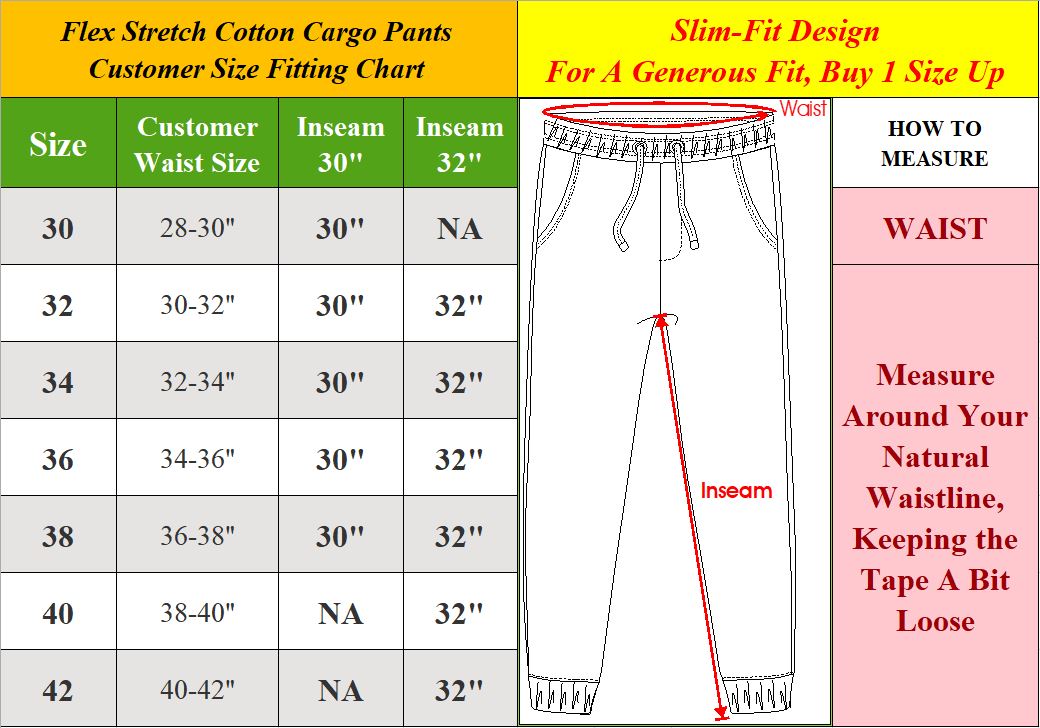 Flex Stretch Cotton Cargo Pants
Customer Size Fitting Chart

Slim-Fit Design
For A Generous Fit, Buy 1 Size Up

| Size | Customer Waist Size | Inseam 30" | Inseam 32" |
|---|---|---|---|
| 30 | 28-30" | 30" | NA |
| 32 | 30-32" | 30" | 32" |
| 34 | 32-34" | 30" | 32" |
| 36 | 34-36" | 30" | 32" |
| 38 | 36-38" | 30" | 32" |
| 40 | 38-40" | NA | 32" |
| 42 | 40-42" | NA | 32" |

Waist

Inseam

HOW TO MEASURE

WAIST

Measure Around Your Natural Waistline, Keeping the Tape A Bit Loose